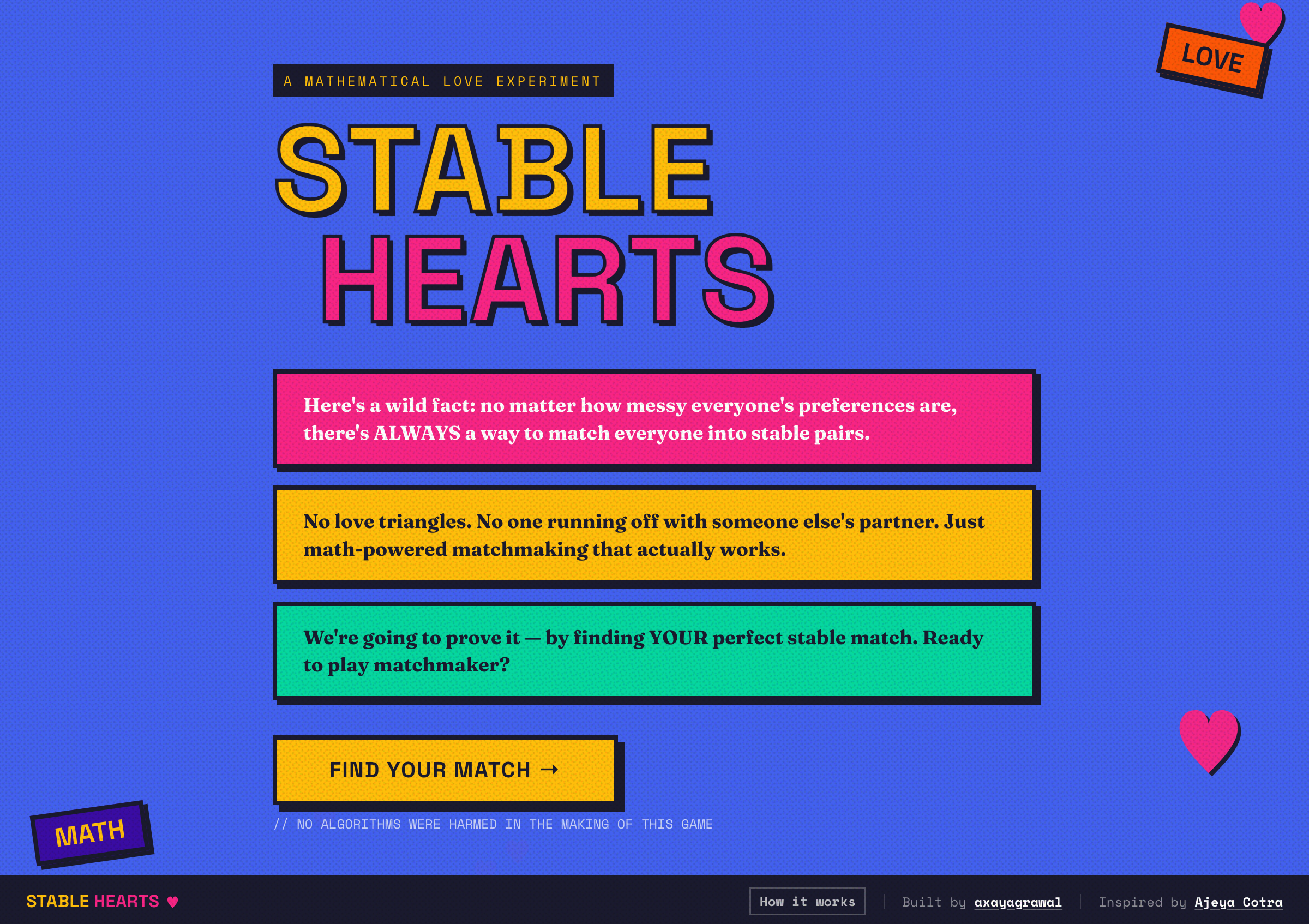 LOVE

A MATHEMATICAL LOVE EXPERIMENT

STABLE HEARTS

Here's a wild fact: no matter how messy everyone's preferences are, there's ALWAYS a way to match everyone into stable pairs.

No love triangles. No one running off with someone else's partner. Just math-powered matchmaking that actually works.

We're going to prove it — by finding YOUR perfect stable match. Ready to play matchmaker?

FIND YOUR MATCH →

// NO ALGORITHMS WERE HARMED IN THE MAKING OF THIS GAME

MATH

STABLE HEARTS ♥

How it works | Built by axayagrawal | Inspired by Ajeya Cotra